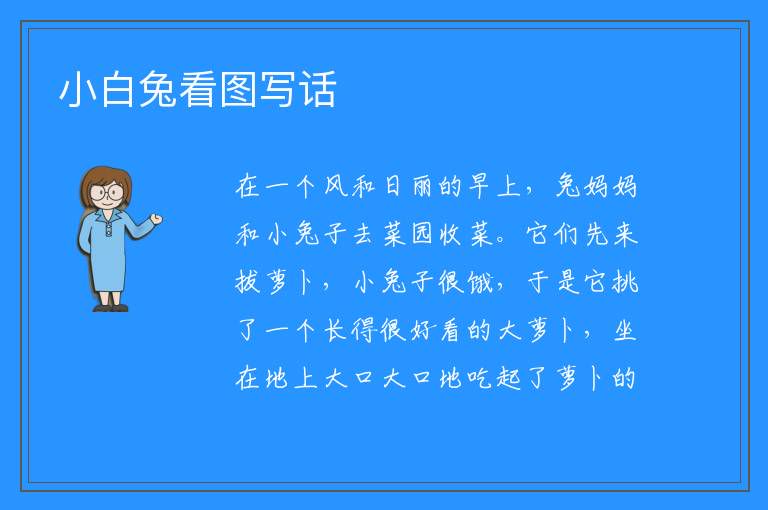 小白兔看图写话

在一个风和日丽的早上，兔妈妈和小兔子去菜园收菜。它们先来拔萝卜，小兔子很饿，于是它挑了一个长得很好看的大萝卜，坐在地上大口大口地吃起了萝卜的